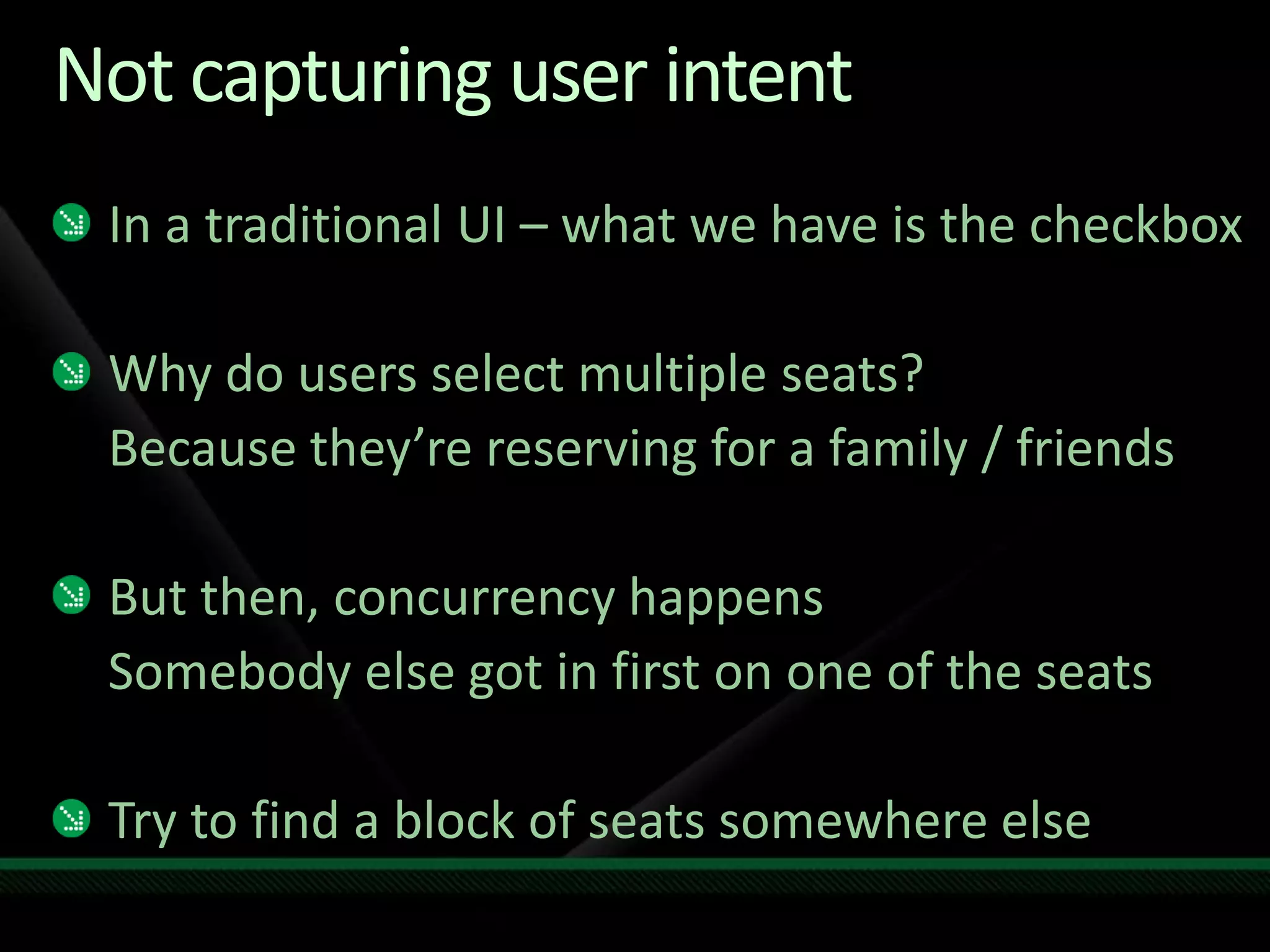 Not capturing user intent

In a traditional UI – what we have is the checkbox

Why do users select multiple seats?
Because they’re reserving for a family / friends

But then, concurrency happens
Somebody else got in first on one of the seats

Try to find a block of seats somewhere else